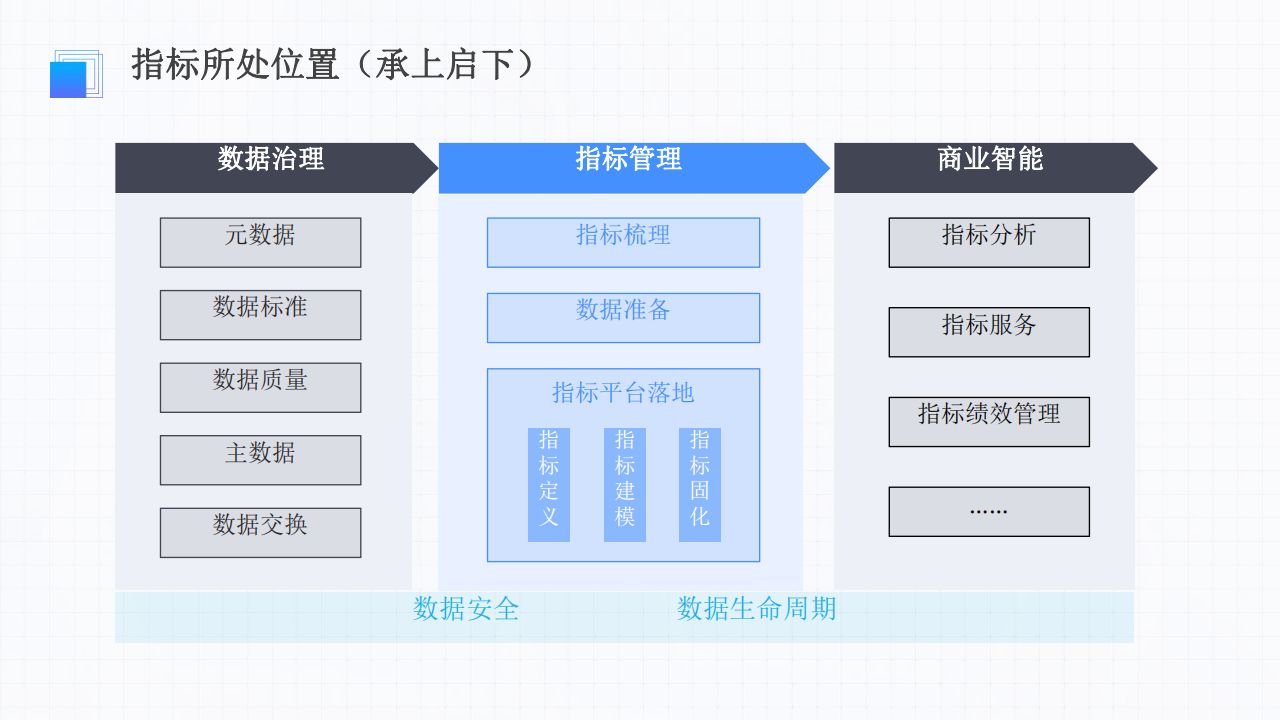 指标所处位置（承上启下）

数据治理

元数据

数据标准

数据质量

主数据

数据交换

指标管理

指标梳理

数据准备

指标平台落地

指标定义

指标建模

指标固化

商业智能

指标分析

指标服务

指标绩效管理

……

数据安全

数据生命周期